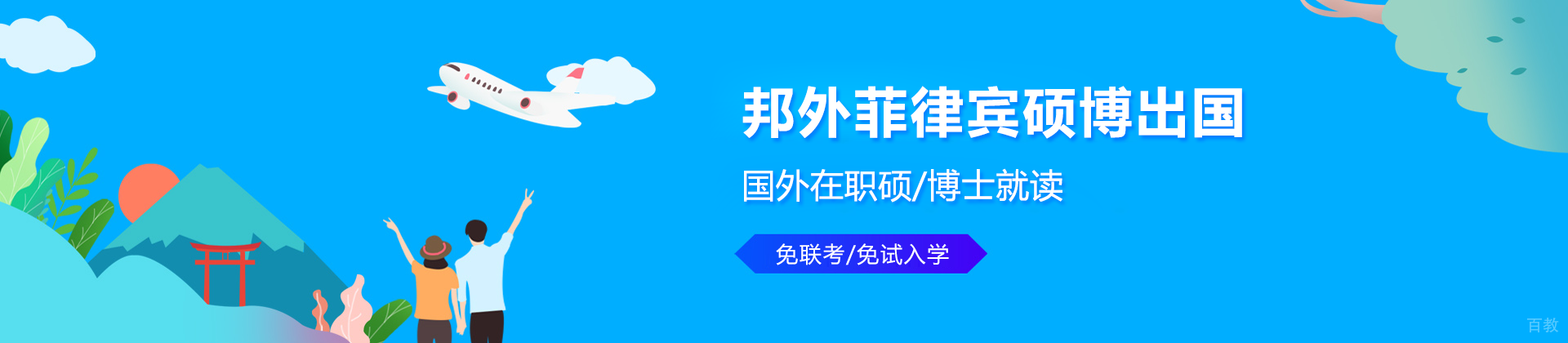 邦外菲律宾硕博出国

国外在职硕/博士就读

免联考/免试入学

百教